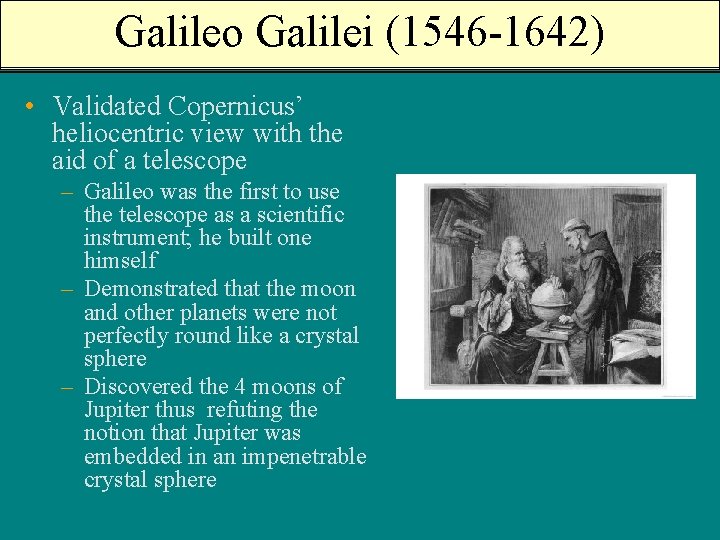 Galileo Galilei (1546-1642)

• Validated Copernicus' heliocentric view with the aid of a telescope
– Galileo was the first to use the telescope as a scientific instrument; he built one himself
– Demonstrated that the moon and other planets were not perfectly round like a crystal sphere
– Discovered the 4 moons of Jupiter thus refuting the notion that Jupiter was embedded in an impenetrable crystal sphere